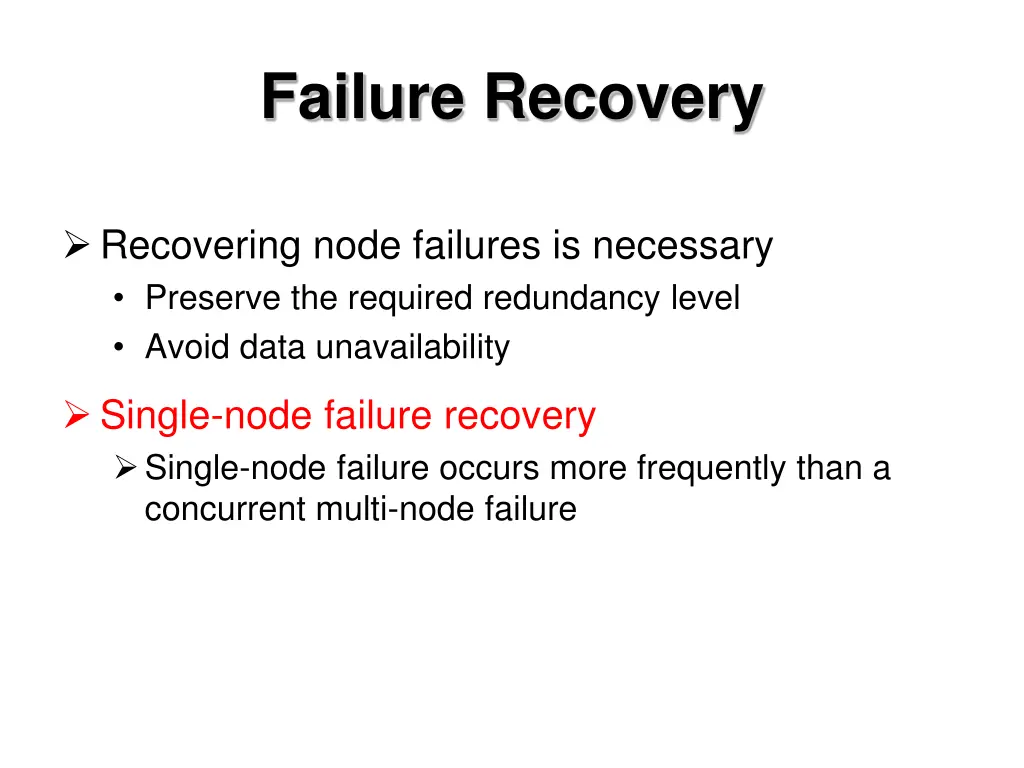 Failure Recovery

➢ Recovering node failures is necessary
• Preserve the required redundancy level
• Avoid data unavailability

➢ Single-node failure recovery
➢ Single-node failure occurs more frequently than a concurrent multi-node failure